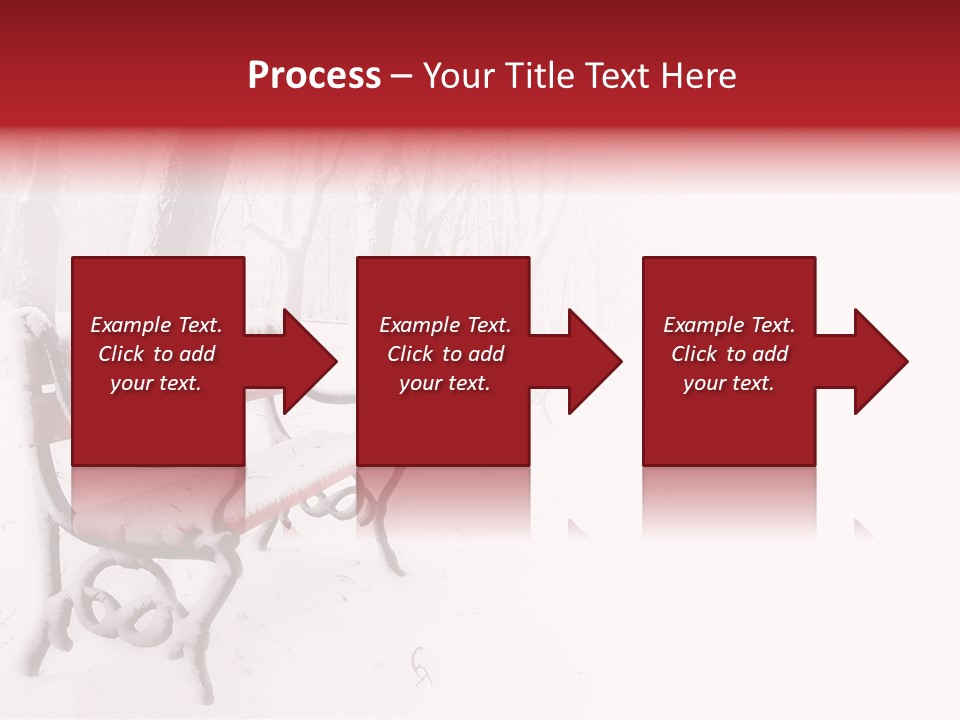 Process – Your Title Text Here

Example Text. Click to add your text.

Example Text. Click to add your text.

Example Text. Click to add your text.